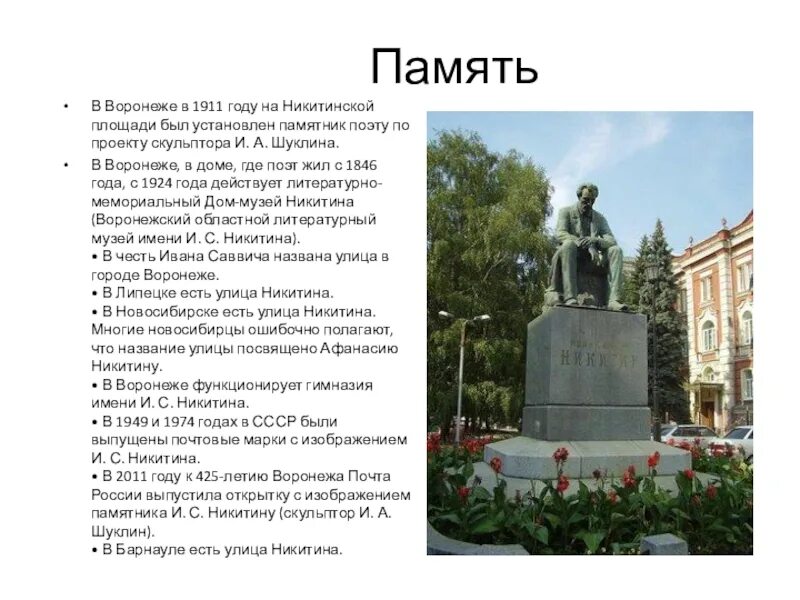 Память

• В Воронеже в 1911 году на Никитинской площади был установлен памятник поэту по проекту скульптора И. А. Шуклина.

• В Воронеже, в доме, где поэт жил с 1846 года, с 1924 года действует литературно-мемориальный Дом-музей Никитина (Воронежский областной литературный музей имени И. С. Никитина).
• В честь Ивана Саввича названа улица в городе Воронеже.
• В Липецке есть улица Никитина.
• В Новосибирске есть улица Никитина. Многие новосибирцы ошибочно полагают, что название улицы посвящено Афанасию Никитину.
• В Воронеже функционирует гимназия имени И. С. Никитина.
• В 1949 и 1974 годах в СССР были выпущены почтовые марки с изображением И. С. Никитина.
• В 2011 году к 425-летию Воронежа Почта России выпустила открытку с изображением памятника И. С. Никитину (скульптор И. А. Шуклин).
• В Барнауле есть улица Никитина.

НИКИТИН